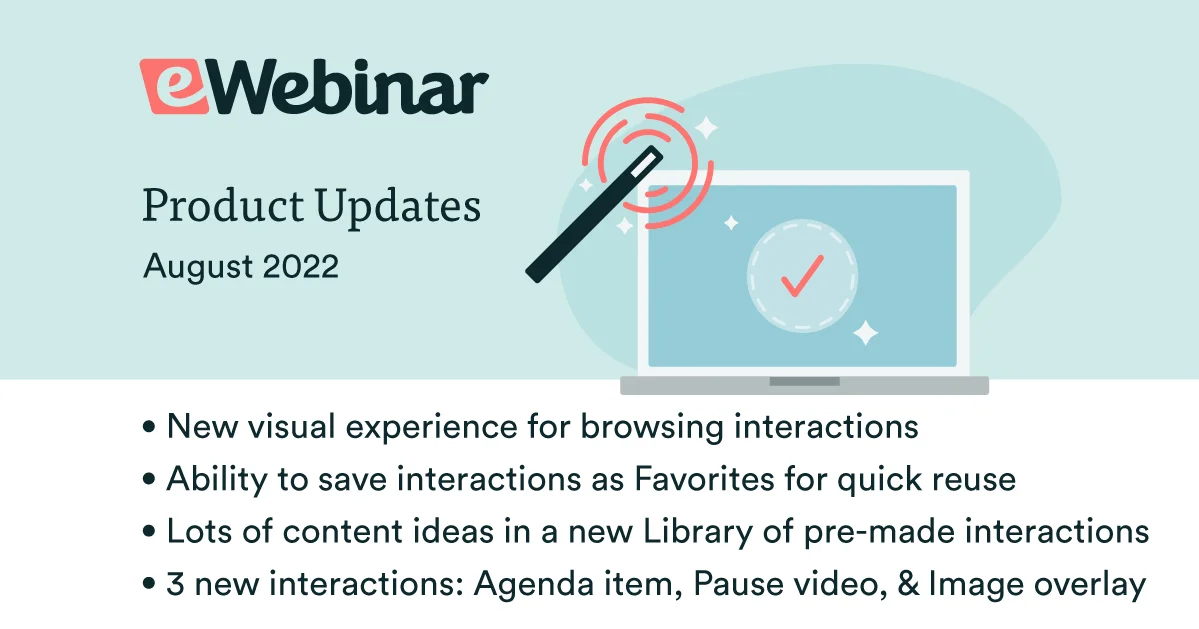 eWebinar

Product Updates
August 2022

• New visual experience for browsing interactions
• Ability to save interactions as Favorites for quick reuse
• Lots of content ideas in a new Library of pre-made interactions
• 3 new interactions: Agenda item, Pause video, & Image overlay